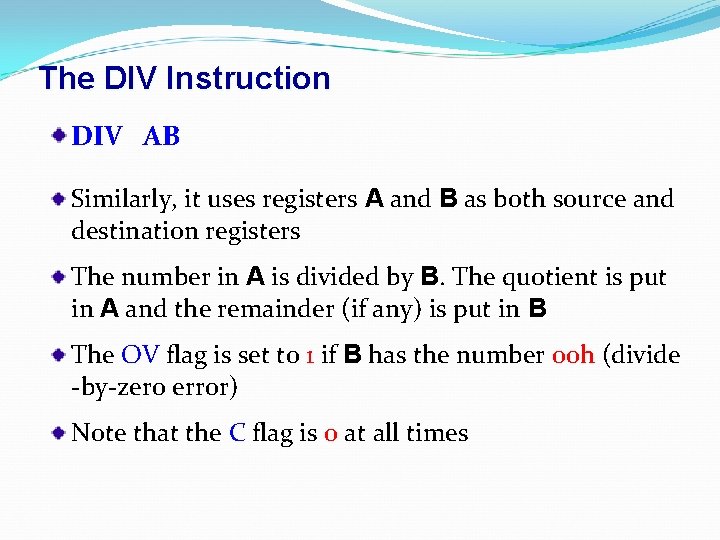 The DIV Instruction

DIV AB

Similarly, it uses registers A and B as both source and destination registers

The number in A is divided by B. The quotient is put in A and the remainder (if any) is put in B

The OV flag is set to 1 if B has the number 00h (divide -by-zero error)

Note that the C flag is 0 at all times